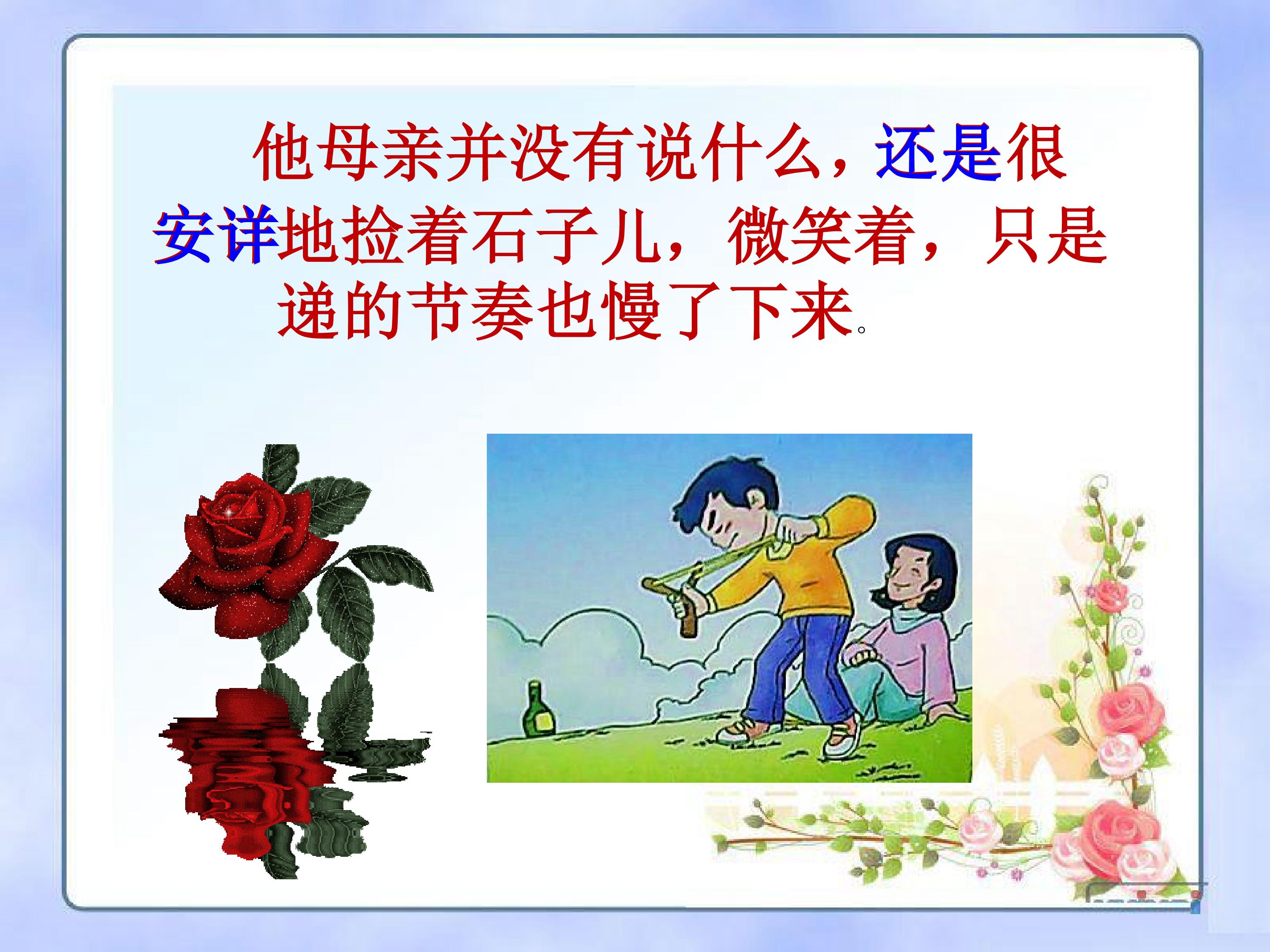 他母亲并没有说什么，还是很安详地捡着石子儿，微笑着，只是递的节奏也慢了下来。